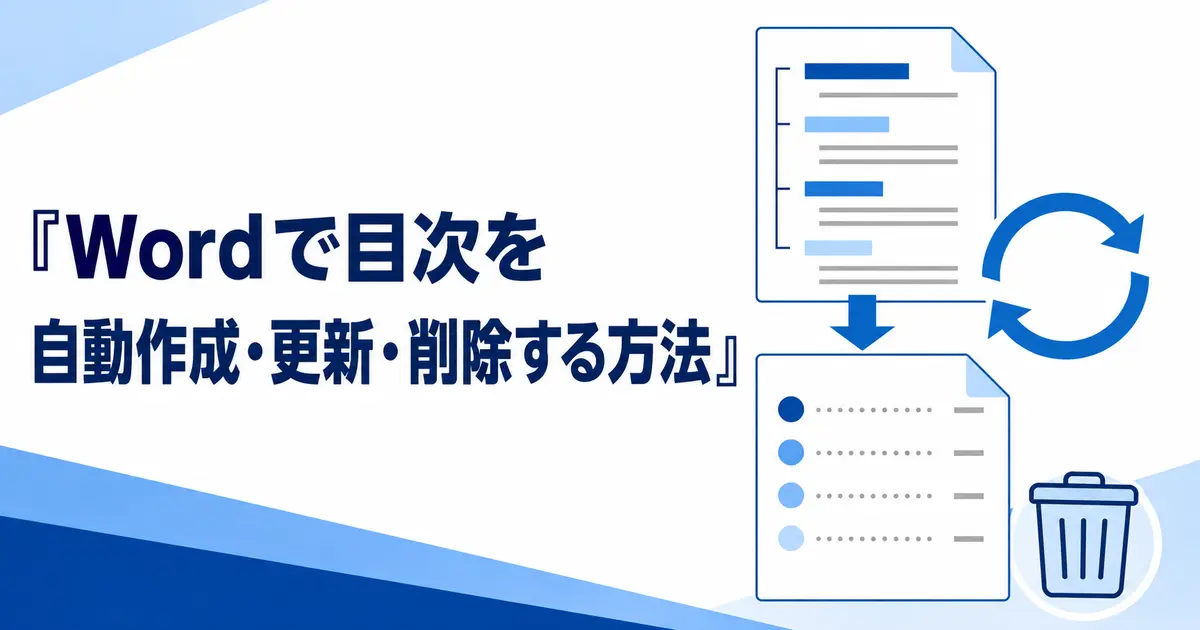 『Wordで目次を
自動作成・更新・削除する方法』